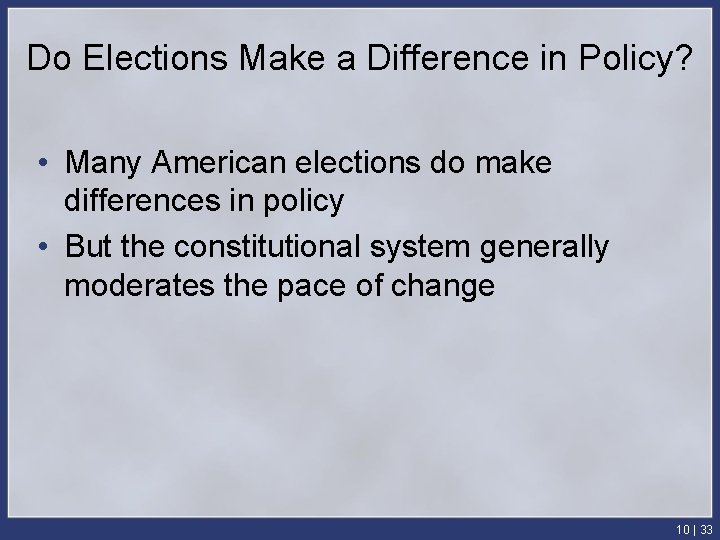 Do Elections Make a Difference in Policy?

• Many American elections do make differences in policy

• But the constitutional system generally moderates the pace of change

10 | 33